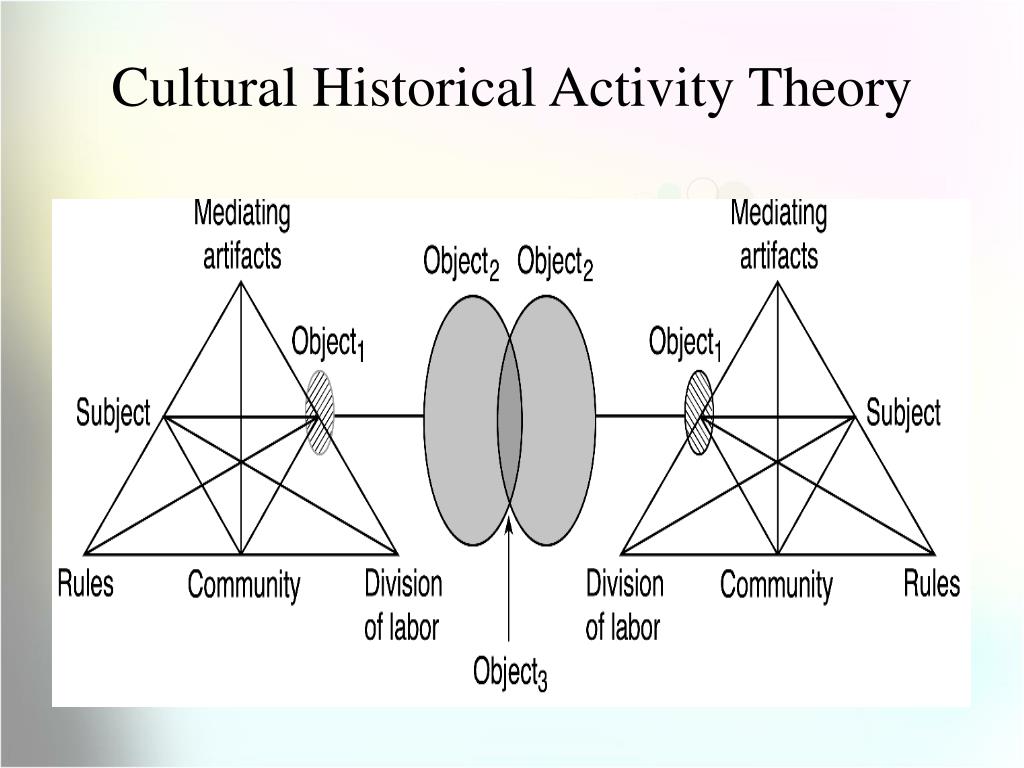 Cultural Historical Activity Theory

Mediating artifacts

Object$_2$ Object$_2$

Mediating artifacts

Object$_1$

Object$_1$

Subject

Subject

Rules

Community

Division of labor

Division of labor

Community

Rules

Object$_3$